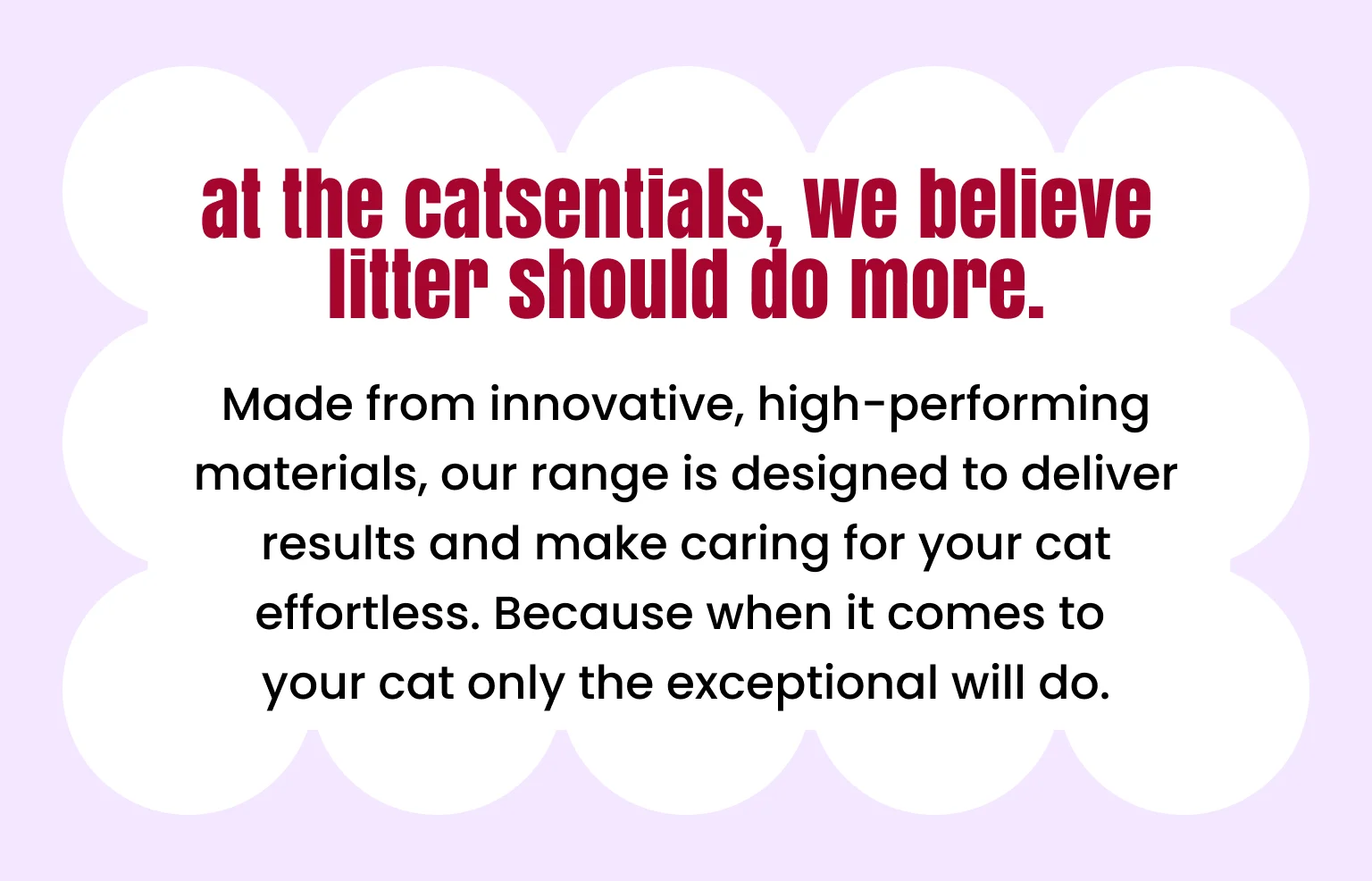 at the catsentials, we believe litter should do more.

Made from innovative, high-performing materials, our range is designed to deliver results and make caring for your cat effortless. Because when it comes to your cat only the exceptional will do.